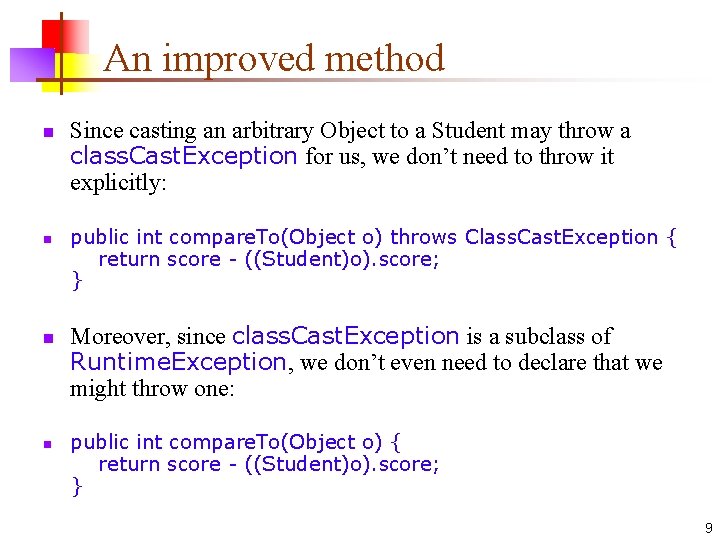 An improved method

Since casting an arbitrary Object to a Student may throw a classCastException for us, we don't need to throw it explicitly:

public int compareTo(Object o) throws ClassCastException {
    return score - ((Student)o).score;
}

Moreover, since classCastException is a subclass of RuntimeException, we don't even need to declare that we might throw one:

public int compareTo(Object o) {
    return score - ((Student)o).score;
}

9